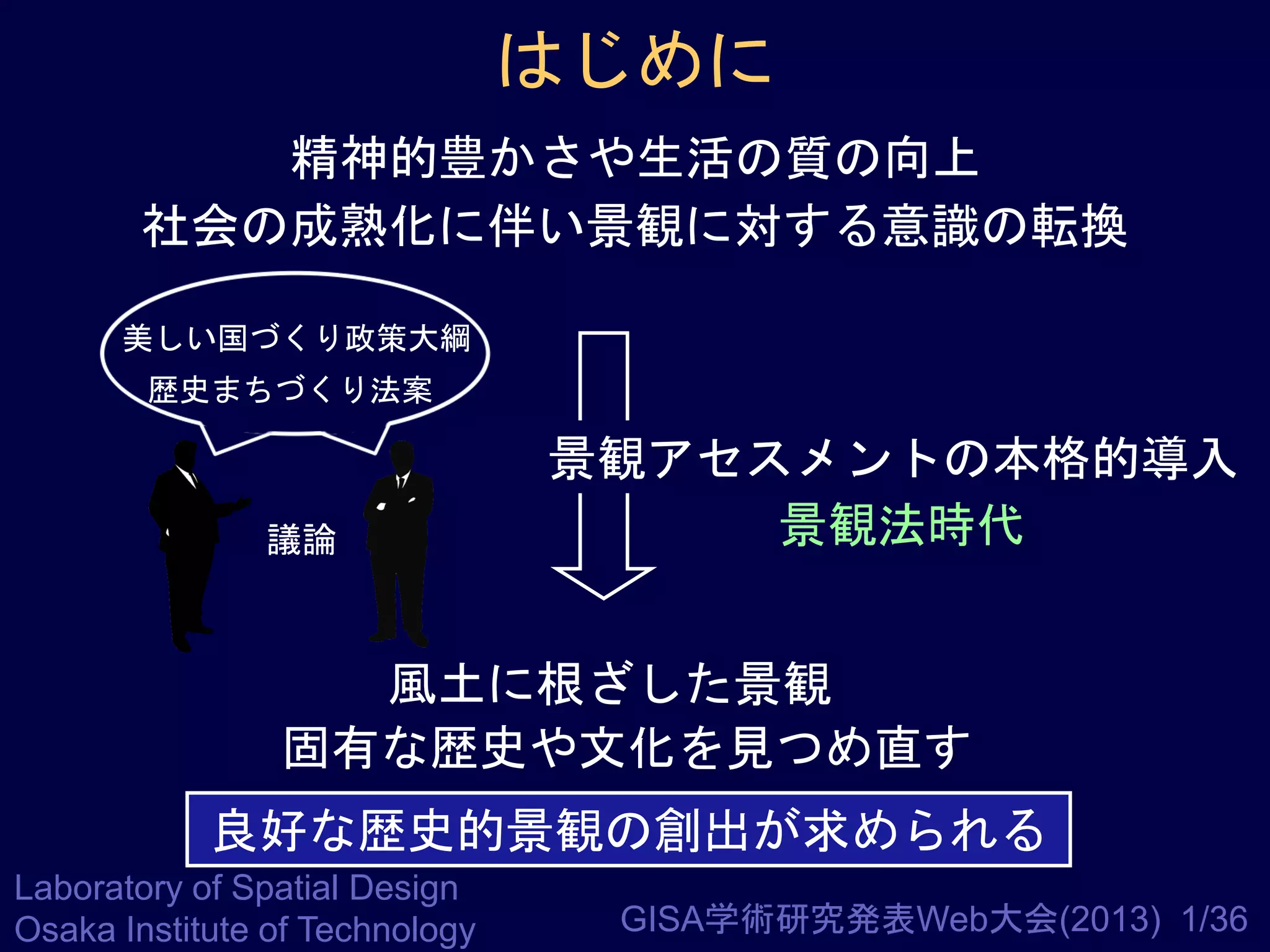 はじめに

精神的豊かさや生活の質の向上
社会の成熟化に伴い景観に対する意識の転換

美しい国づくり政策大綱
歴史まちづくり法案

議論

景観アセスメントの本格的導入
景観法時代

風土に根ざした景観
固有な歴史や文化を見つめ直す

良好な歴史的景観の創出が求められる

Laboratory of Spatial Design
Osaka Institute of Technology

GISA学術研究発表Web大会(2013) 1/36